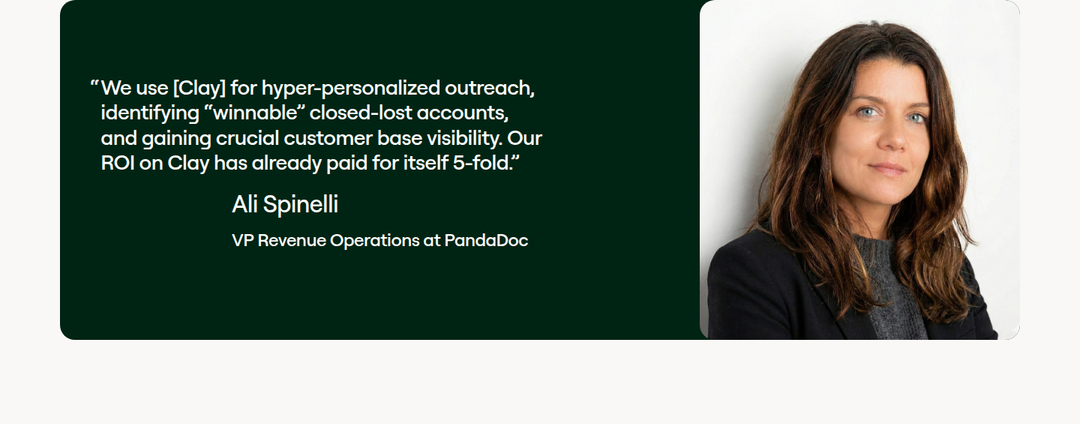 "We use [Clay] for hyper-personalized outreach, identifying "winnable" closed-lost accounts, and gaining crucial customer base visibility. Our ROI on Clay has already paid for itself 5-fold."

Ali Spinelli

VP Revenue Operations at PandaDoc